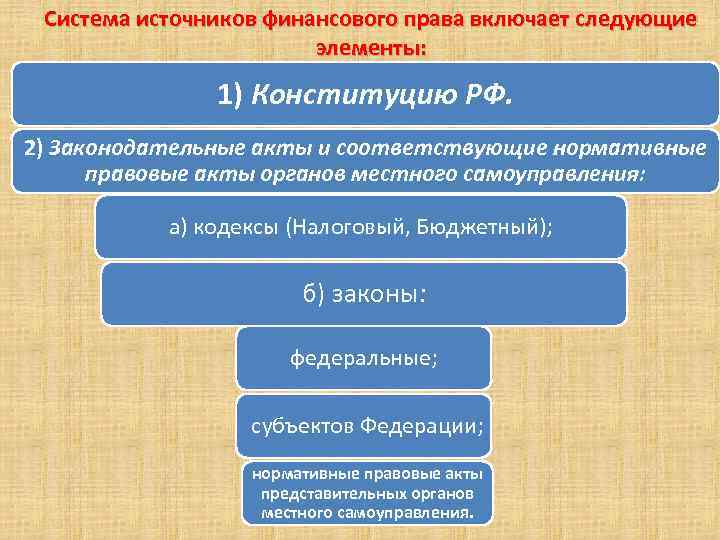 Система источников финансового права включает следующие элементы:

1) Конституцию РФ.

2) Законодательные акты и соответствующие нормативные правовые акты органов местного самоуправления:

а) кодексы (Налоговый, Бюджетный);

б) законы:

федеральные;

субъектов Федерации;

нормативные правовые акты представительных органов местного самоуправления.